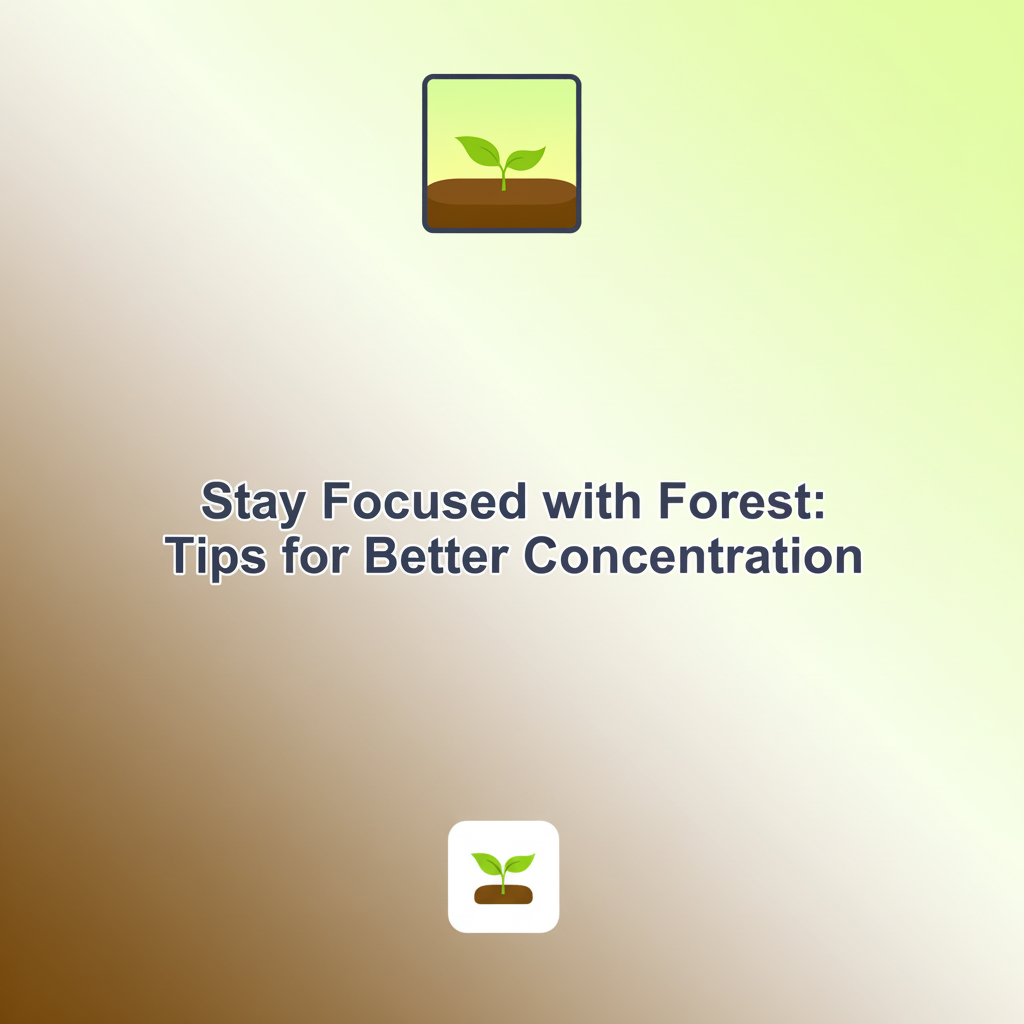 Stay Focused with Forest:
Tips for Better Concentration